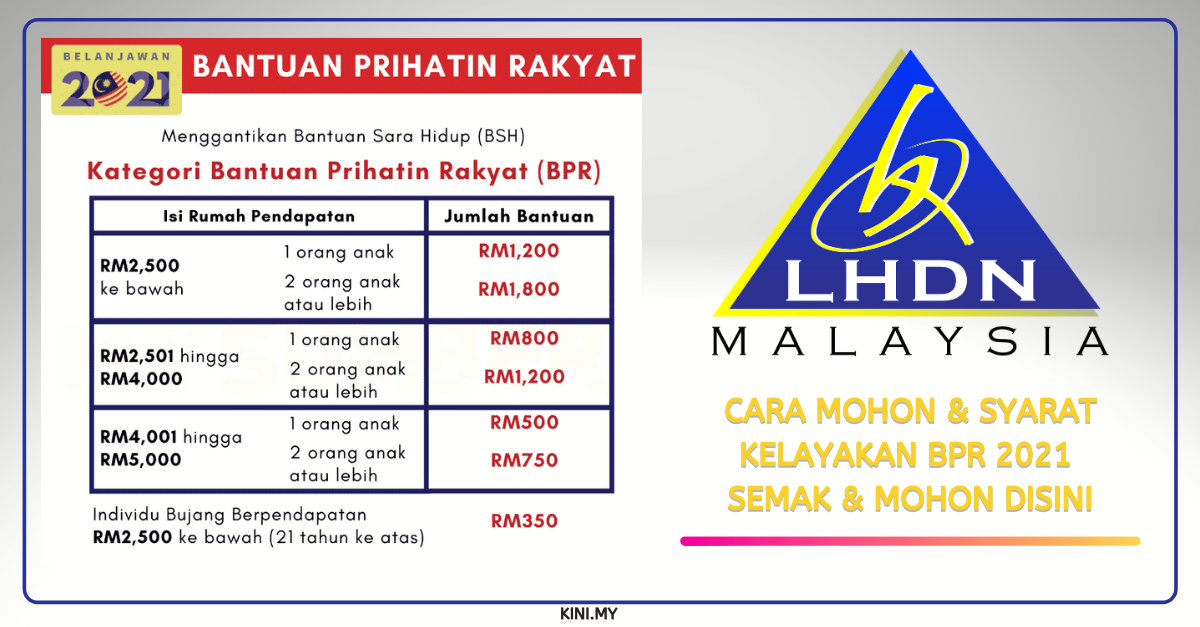 BELANJAWAN 2021

BANTUAN PRIHATIN RAKYAT

Menggantikan Bantuan Sara Hidup (BSH)

Kategori Bantuan Prihatin Rakyat (BPR)

| Isi Rumah Pendapatan | | Jumlah Bantuan |
|---|---|---|
| RM2,500 ke bawah | 1 orang anak | RM1,200 |
| | 2 orang anak atau lebih | RM1,800 |
| RM2,501 hingga RM4,000 | 1 orang anak | RM800 |
| | 2 orang anak atau lebih | RM1,200 |
| RM4,001 hingga RM5,000 | 1 orang anak | RM500 |
| | 2 orang anak atau lebih | RM750 |
| Individu Bujang Berpendapatan RM2,500 ke bawah (21 tahun ke atas) | | RM350 |

LHDN
MALAYSIA

CARA MOHON & SYARAT KELAYAKAN BPR 2021 SEMAK & MOHON DISINI

KINI.MY